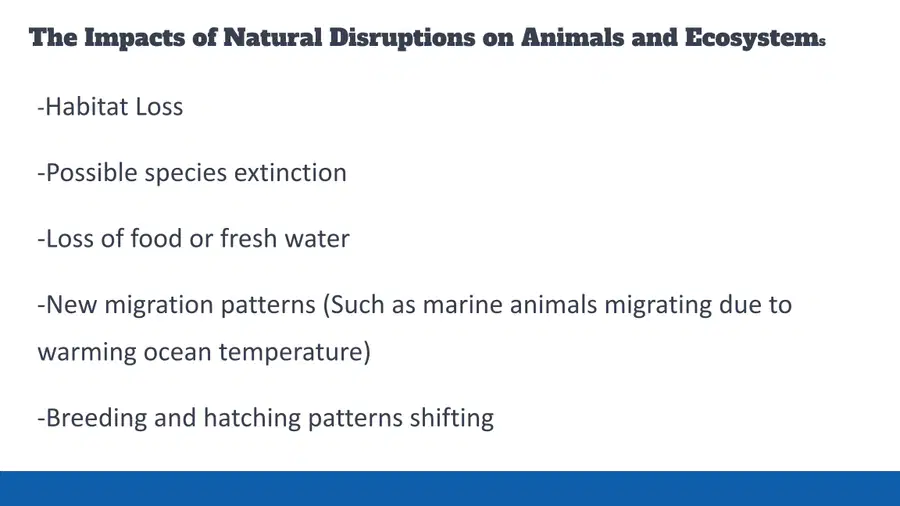 The Impacts of Natural Disruptions on Animals and Ecosystems

-Habitat Loss

-Possible species extinction

-Loss of food or fresh water

-New migration patterns (Such as marine animals migrating due to warming ocean temperature)

-Breeding and hatching patterns shifting